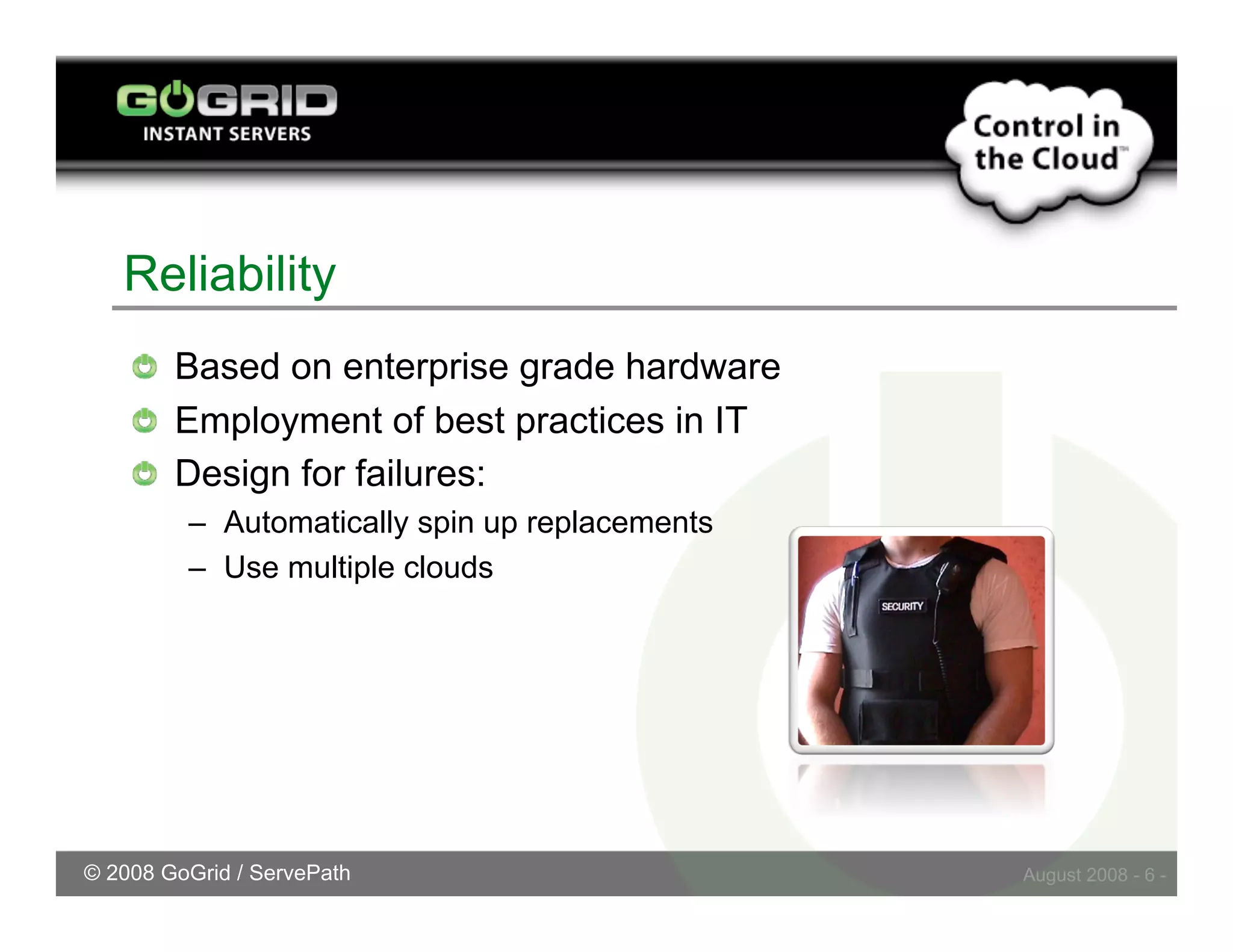 GOGRID
INSTANT SERVERS

Control in the Cloud™

Reliability

Based on enterprise grade hardware

Employment of best practices in IT

Design for failures:

– Automatically spin up replacements

– Use multiple clouds

SECURITY

© 2008 GoGrid / ServePath

August 2008 - 6 -